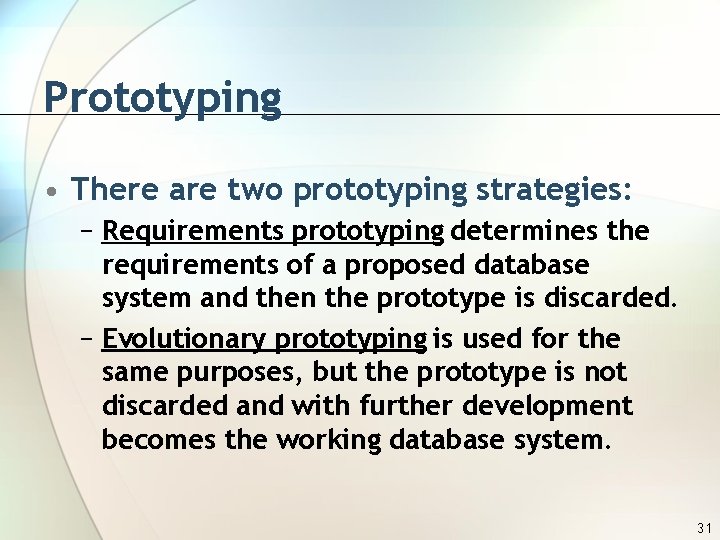 Prototyping

• There are two prototyping strategies:

– Requirements prototyping determines the requirements of a proposed database system and then the prototype is discarded.

– Evolutionary prototyping is used for the same purposes, but the prototype is not discarded and with further development becomes the working database system.

31